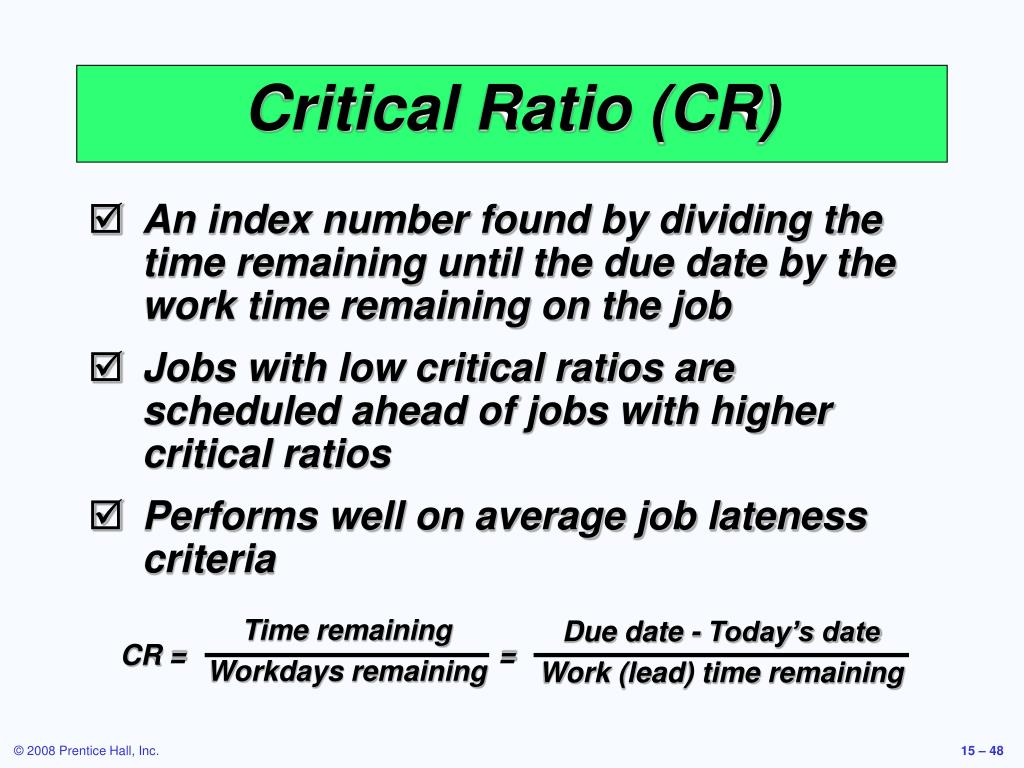 Critical Ratio (CR)

☑ An index number found by dividing the time remaining until the due date by the work time remaining on the job

☑ Jobs with low critical ratios are scheduled ahead of jobs with higher critical ratios

☑ Performs well on average job lateness criteria

$CR = \frac{\text{Time remaining}}{\text{Workdays remaining}} = \frac{\text{Due date - Today's date}}{\text{Work (lead) time remaining}}$

© 2008 Prentice Hall, Inc.

15 – 48